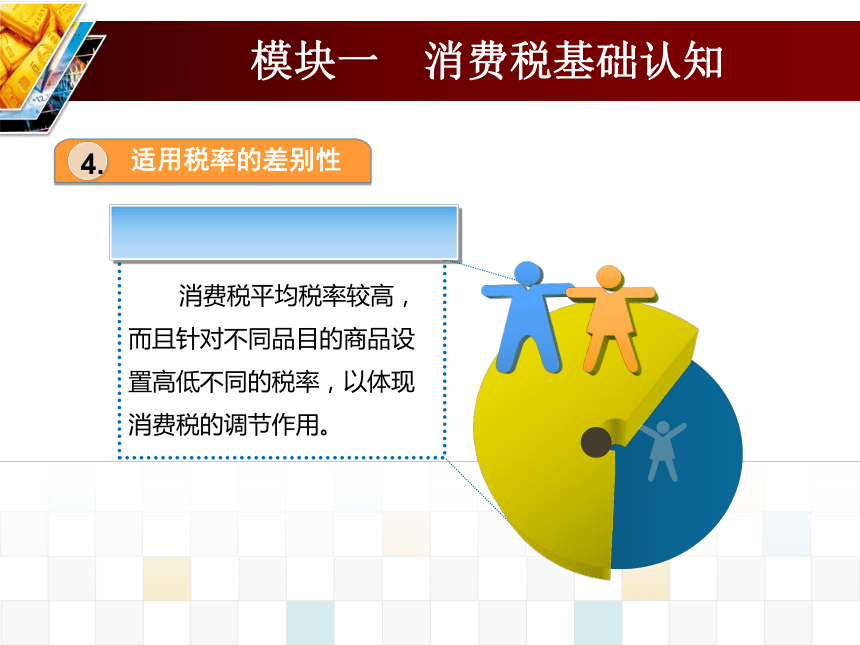 模块一　消费税基础认知

4. 适用税率的差别性

消费税平均税率较高，而且针对不同品目的商品设置高低不同的税率，以体现消费税的调节作用。